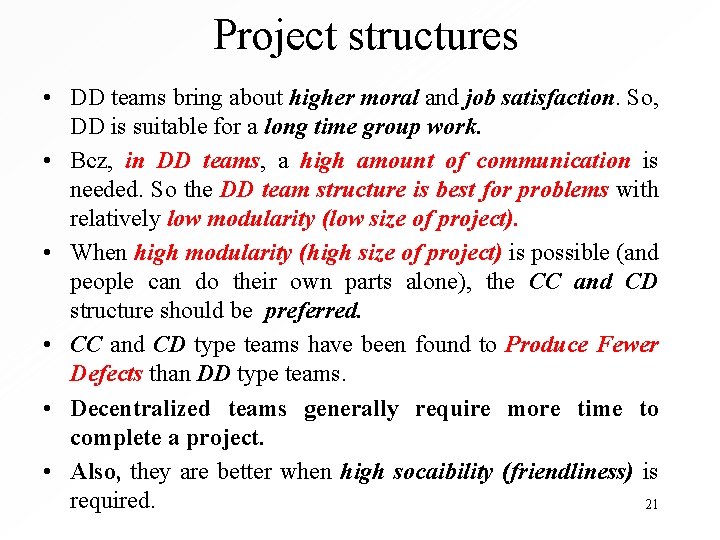 Project structures

• DD teams bring about higher moral and job satisfaction. So, DD is suitable for a long time group work.

• Bcz, in DD teams, a high amount of communication is needed. So the DD team structure is best for problems with relatively low modularity (low size of project).

• When high modularity (high size of project) is possible (and people can do their own parts alone), the CC and CD structure should be preferred.

• CC and CD type teams have been found to Produce Fewer Defects than DD type teams.

• Decentralized teams generally require more time to complete a project.

• Also, they are better when high socaibility (friendliness) is required.

21